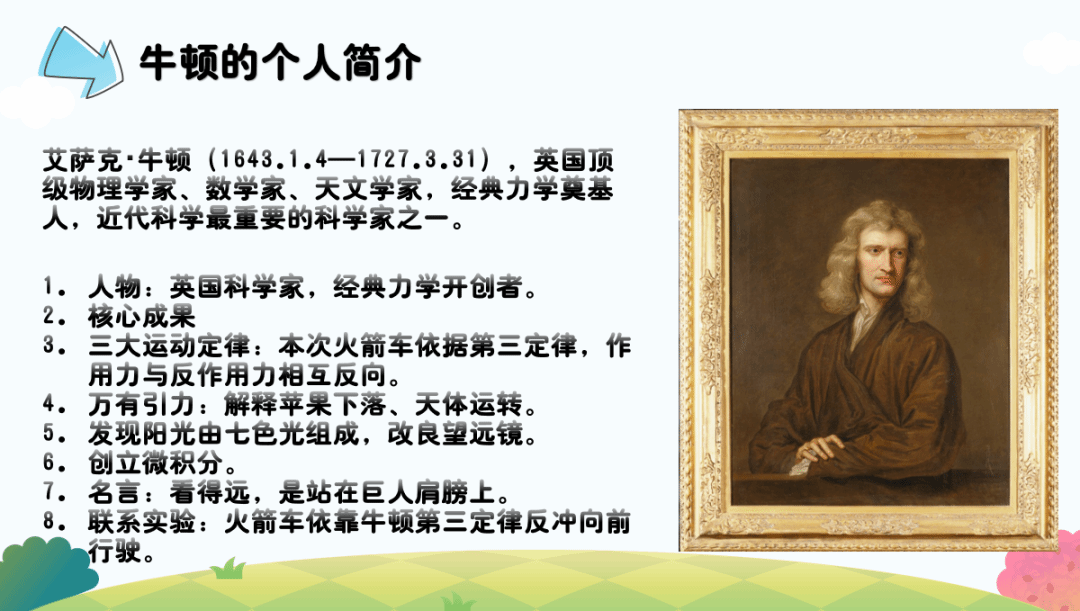 牛顿的个人简介

艾萨克·牛顿（1643.1.4—1727.3.31），英国顶级物理学家、数学家、天文学家，经典力学奠基人，近代科学最重要的科学家之一。

1. 人物：英国科学家，经典力学开创者。
2. 核心成果
3. 三大运动定律：本次火箭车依据第三定律，作用力与反作用力相互反向。
4. 万有引力：解释苹果下落、天体运转。
5. 发现阳光由七色光组成，改良望远镜。
6. 创立微积分。
7. 名言：看得远，是站在巨人肩膀上。
8. 联系实验：火箭车依靠牛顿第三定律反冲向前行驶。